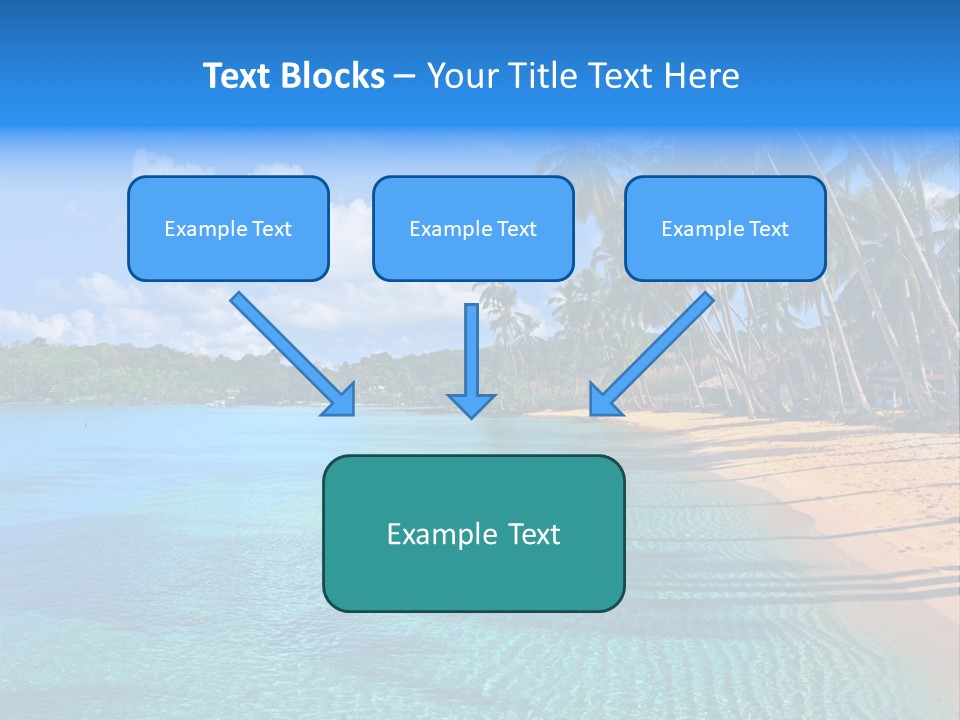 Text Blocks – Your Title Text Here

Example Text

Example Text

Example Text

Example Text